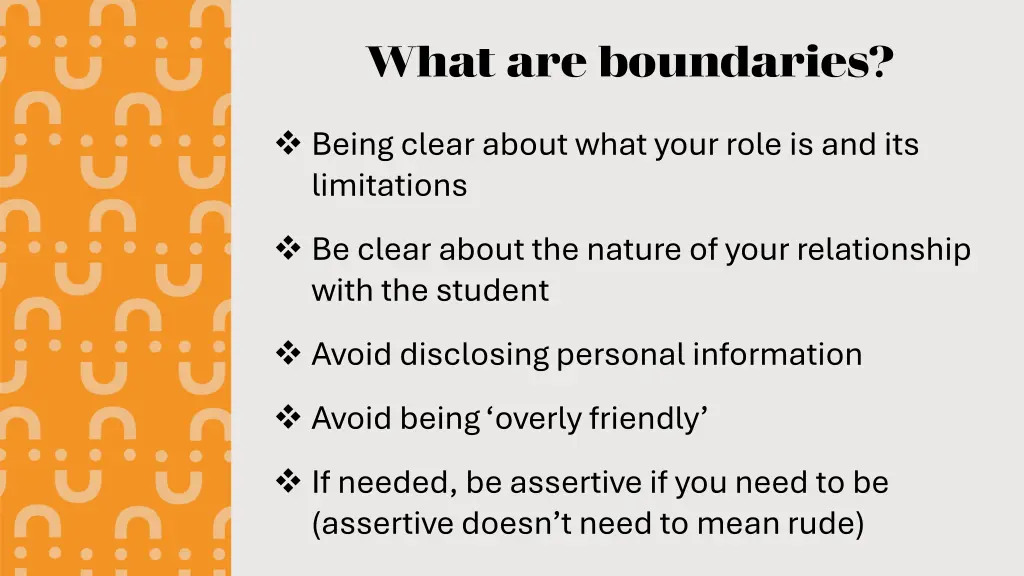 What are boundaries?

❖ Being clear about what your role is and its limitations

❖ Be clear about the nature of your relationship with the student

❖ Avoid disclosing personal information

❖ Avoid being ‘overly friendly’

❖ If needed, be assertive if you need to be (assertive doesn’t need to mean rude)